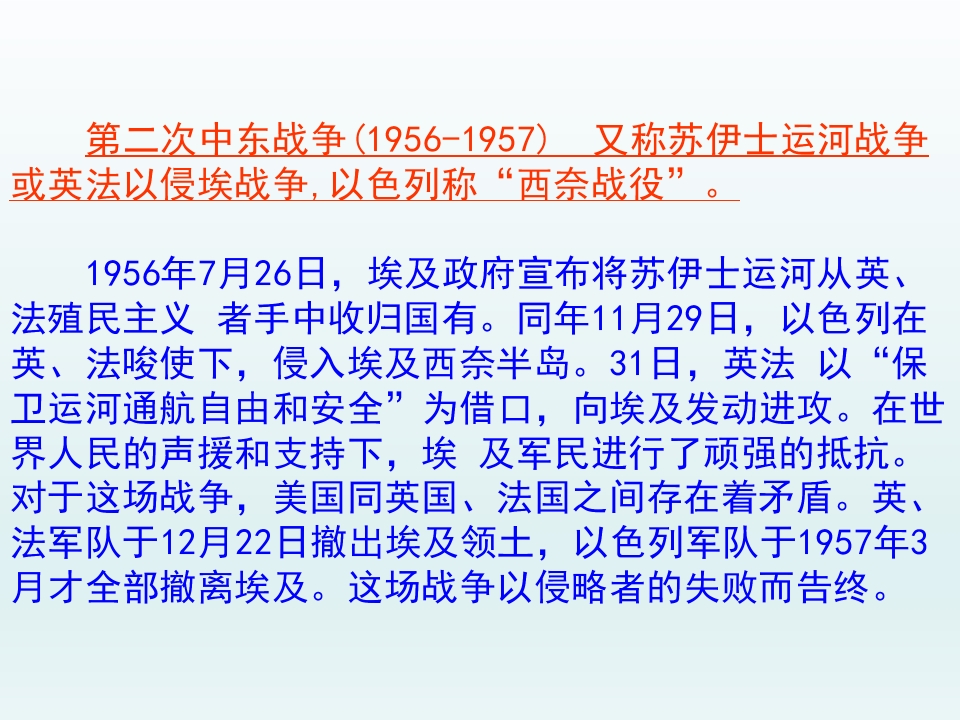 第二次中东战争(1956-1957)　又称苏伊士运河战争或英法以侵埃战争,以色列称“西奈战役”。

1956年7月26日，埃及政府宣布将苏伊士运河从英、法殖民主义 者手中收归国有。同年11月29日，以色列在英、法唆使下，侵入埃及西奈半岛。31日，英法 以“保卫运河通航自由和安全”为借口，向埃及发动进攻。在世界人民的声援和支持下，埃 及军民进行了顽强的抵抗。对于这场战争，美国同英国、法国之间存在着矛盾。英、法军队于12月22日撤出埃及领土，以色列军队于1957年3月才全部撤离埃及。这场战争以侵略者的失败而告终。